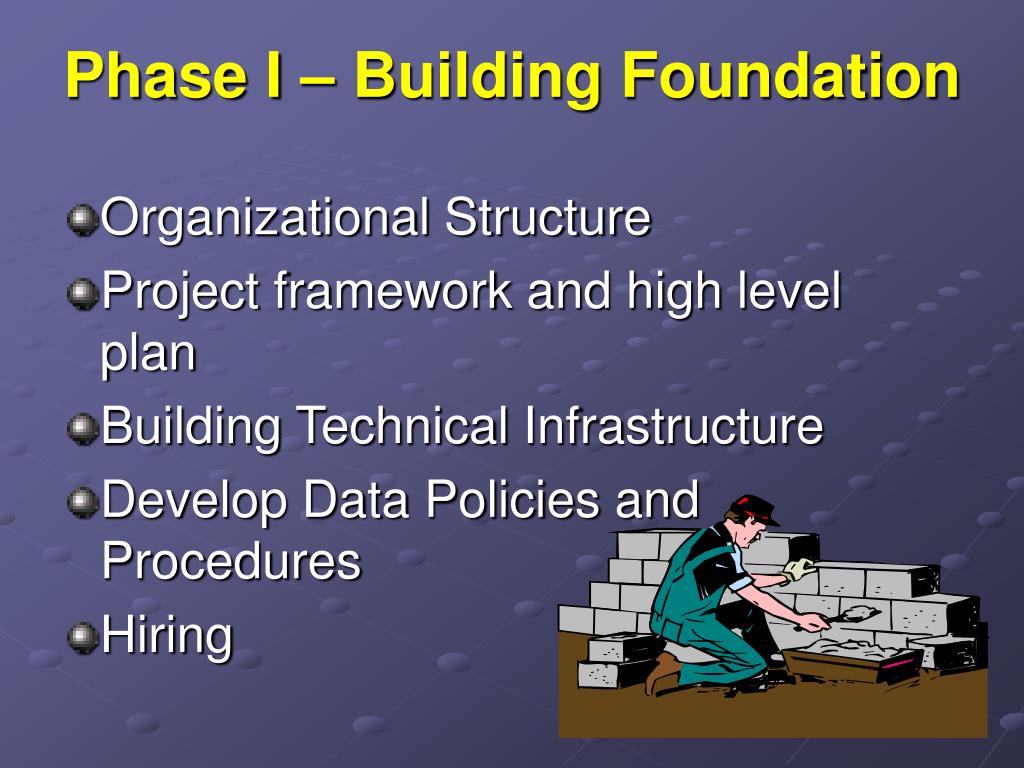 Phase I – Building Foundation

Organizational Structure

Project framework and high level plan

Building Technical Infrastructure

Develop Data Policies and Procedures

Hiring